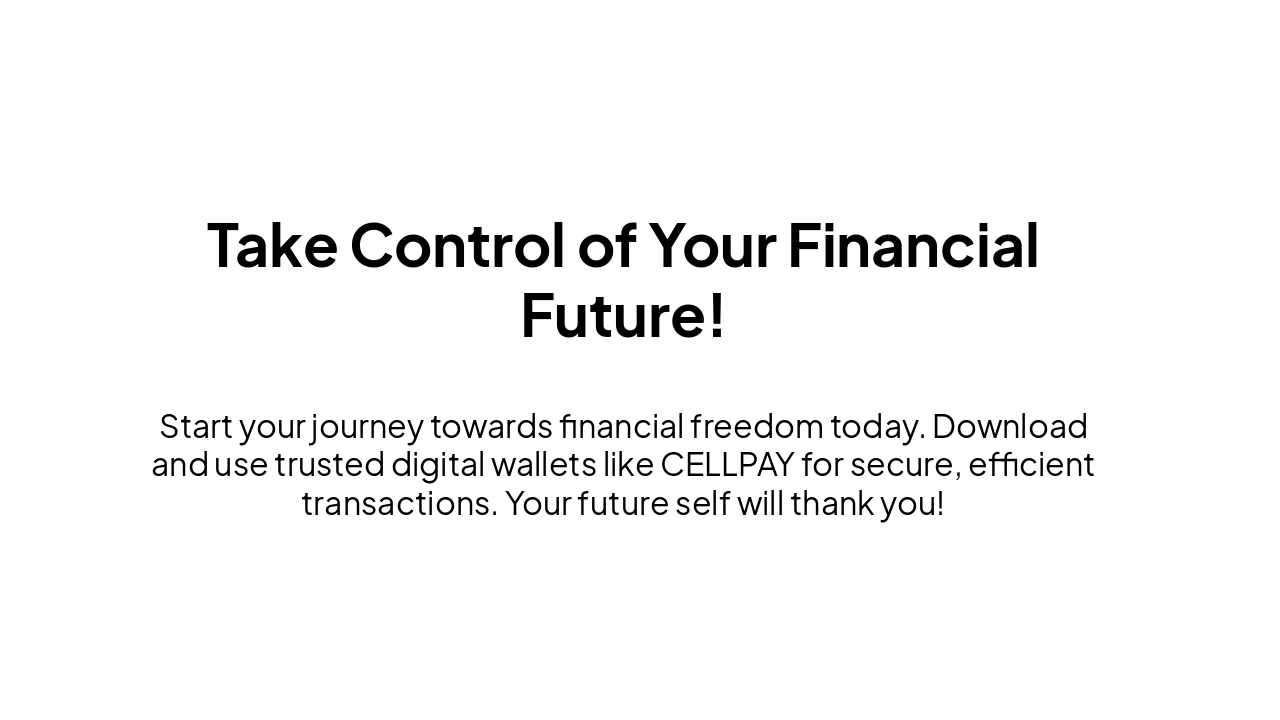 Take Control of Your Financial Future!

Start your journey towards financial freedom today. Download and use trusted digital wallets like CELLPAY for secure, efficient transactions. Your future self will thank you!